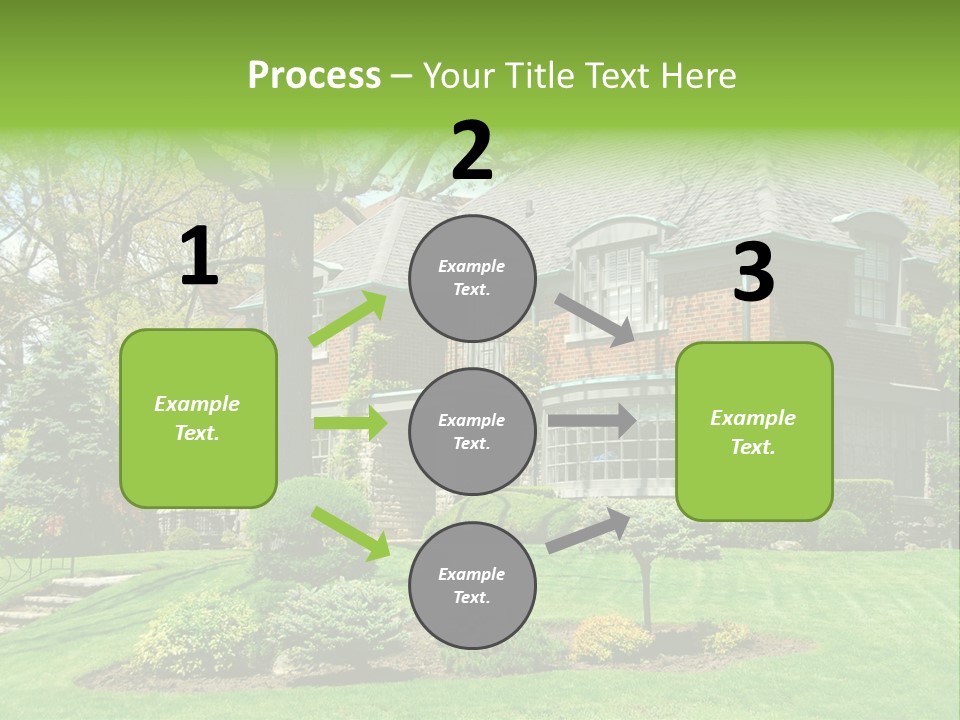 Process – Your Title Text Here

1

Example Text.

2

Example Text.

Example Text.

Example Text.

3

Example Text.